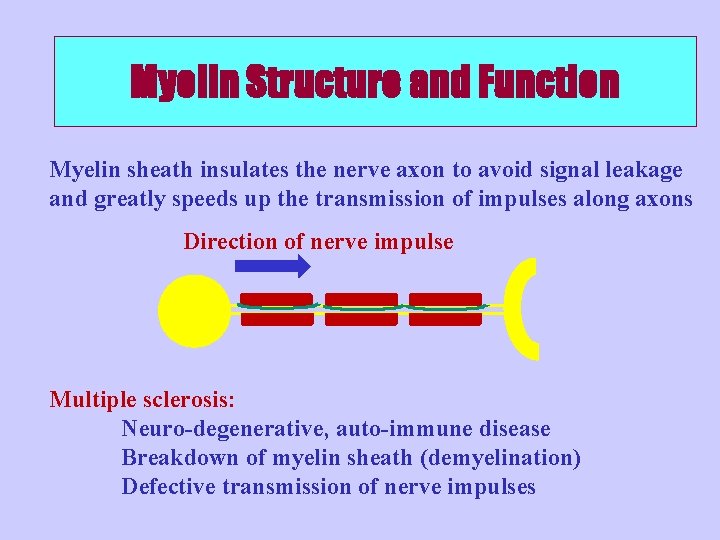 Myelin Structure and Function

Myelin sheath insulates the nerve axon to avoid signal leakage and greatly speeds up the transmission of impulses along axons

Direction of nerve impulse

Multiple sclerosis:
Neuro-degenerative, auto-immune disease
Breakdown of myelin sheath (demyelination)
Defective transmission of nerve impulses